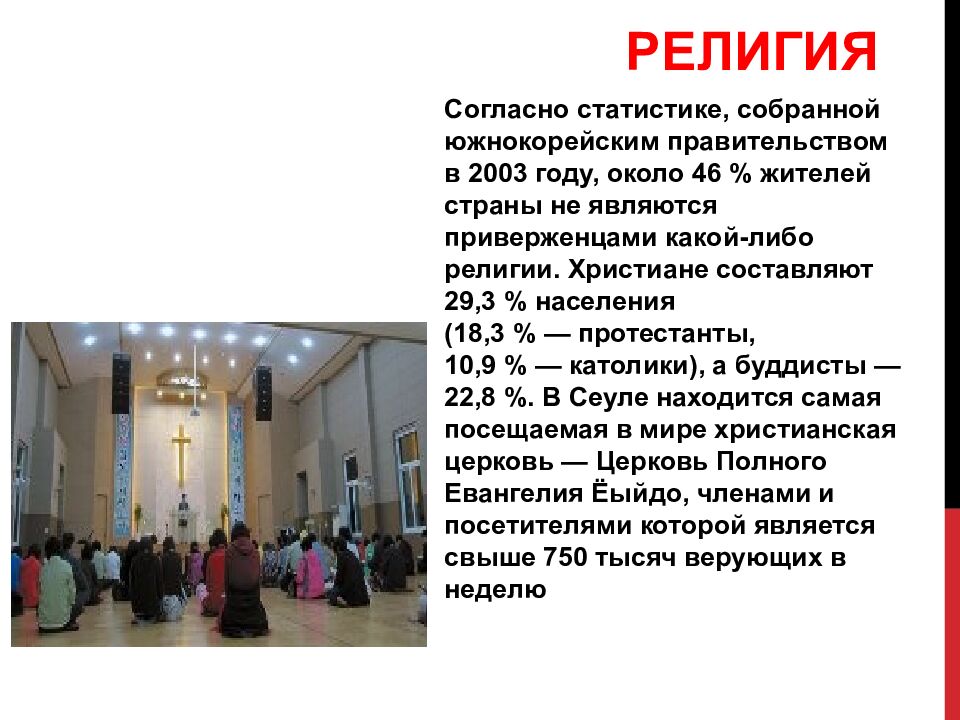 РЕЛИГИЯ

Согласно статистике, собранной южнокорейским правительством в 2003 году, около 46 % жителей страны не являются приверженцами какой-либо религии. Христиане составляют 29,3 % населения (18,3 % — протестанты, 10,9 % — католики), а буддисты — 22,8 %. В Сеуле находится самая посещаемая в мире христианская церковь — Церковь Полного Евангелия Ёыйдо, членами и посетителями которой является свыше 750 тысяч верующих в неделю